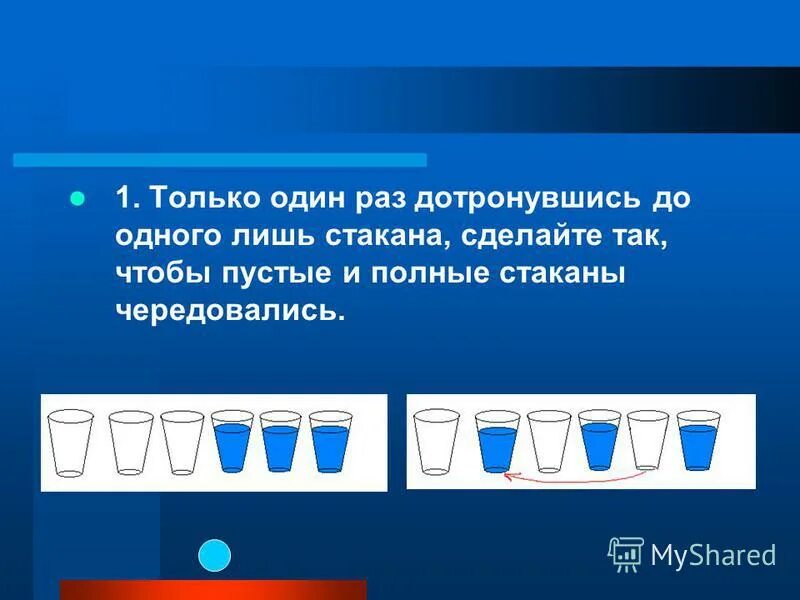 1. Только один раз дотронувшись до одного лишь стакана, сделайте так, чтобы пустые и полные стаканы чередовались.

MyShared